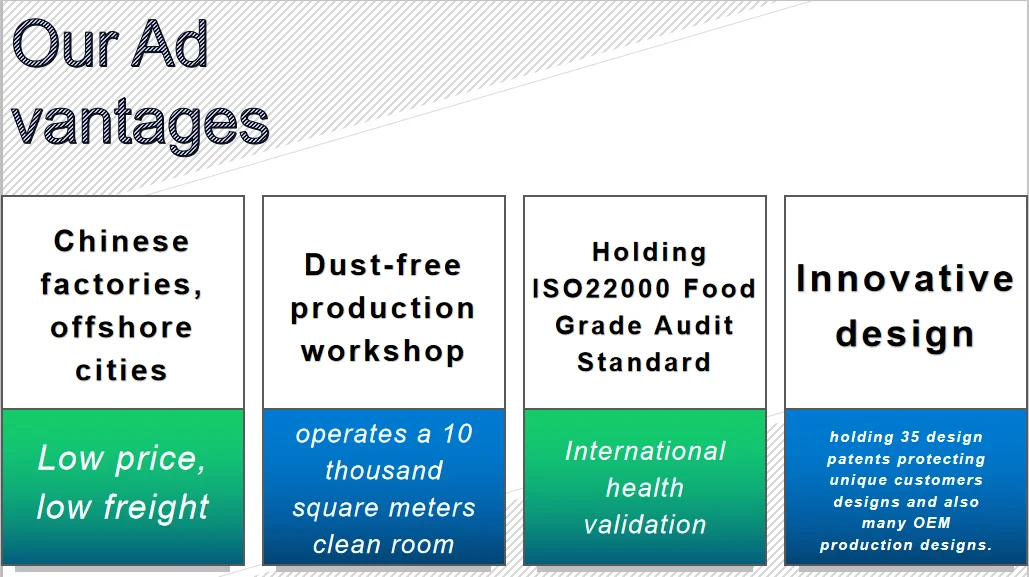 Our Ad vantages

Chinese factories, offshore cities

Low price, low freight

Dust-free production workshop

operates a 10 thousand square meters clean room

Holding ISO22000 Food Grade Audit Standard

International health validation

Innovative design

holding 35 design patents protecting unique customers designs and also many OEM production designs.